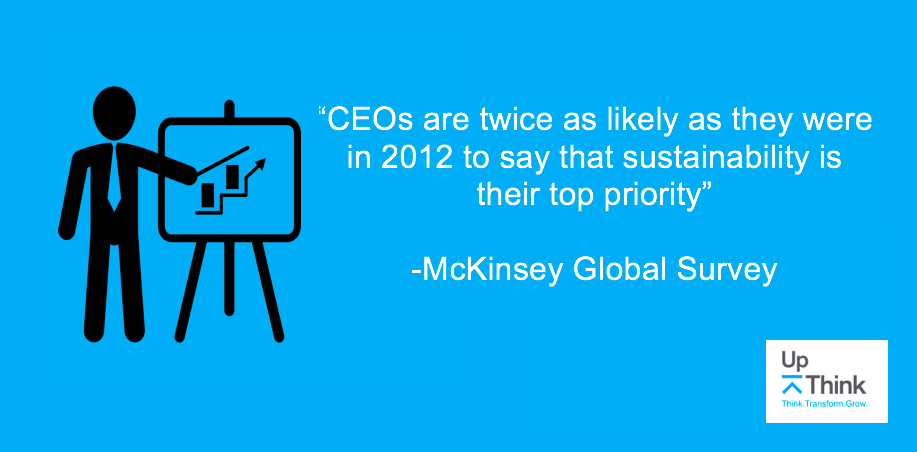 “CEOs are twice as likely as they were in 2012 to say that sustainability is their top priority”

-McKinsey Global Survey

Up
Think
Think.Transform.Grow.